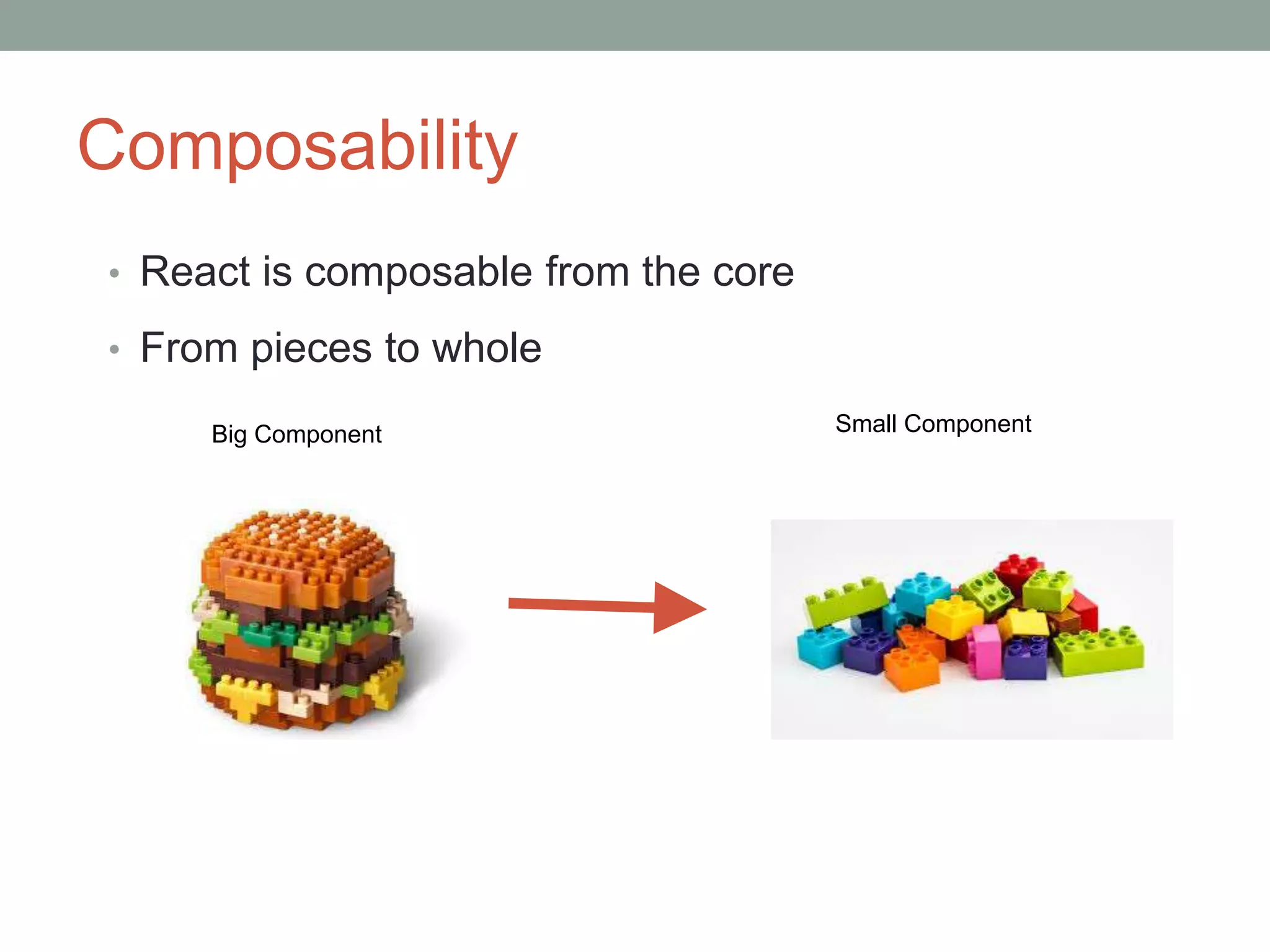 Composability

• React is composable from the core
• From pieces to whole

Big Component

Small Component